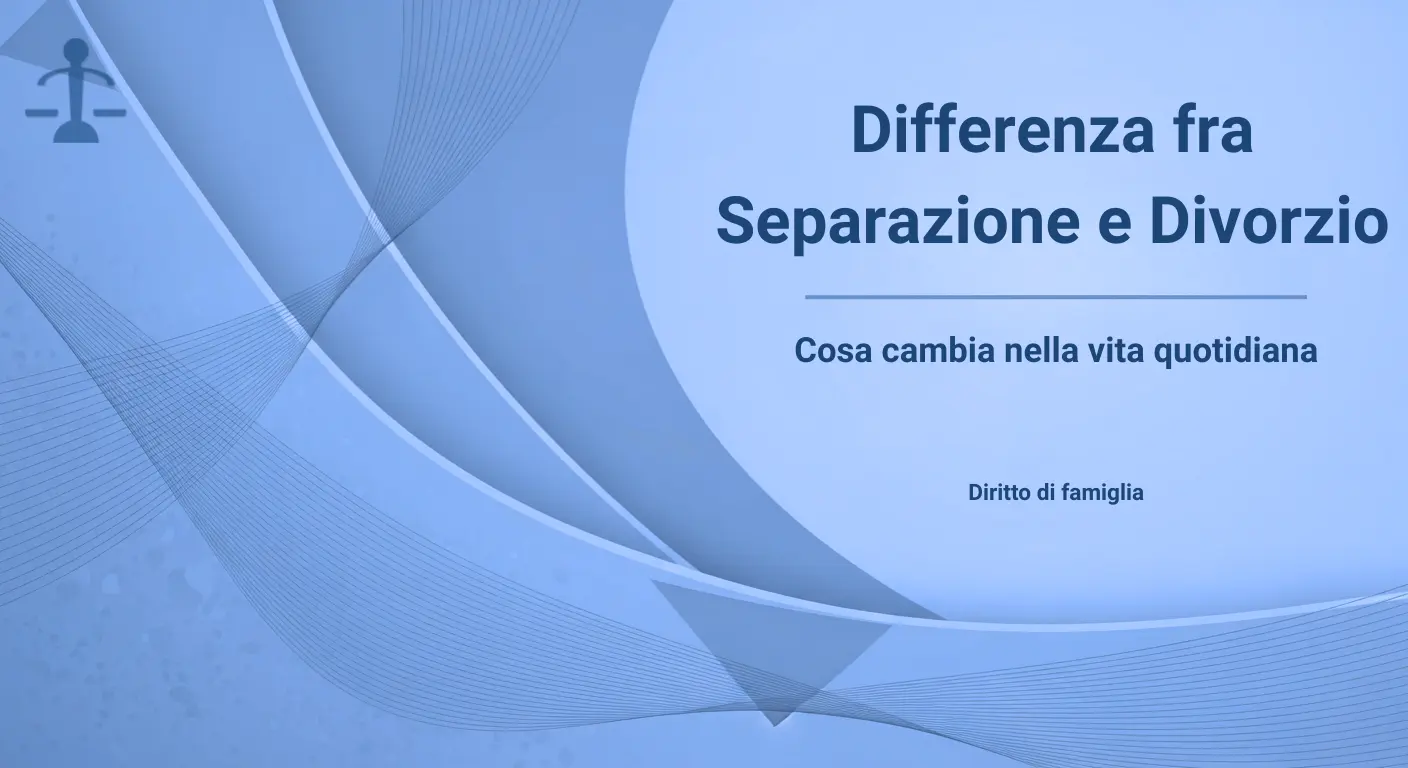 Differenza fra
Separazione e Divorzio

Cosa cambia nella vita quotidiana

Diritto di famiglia